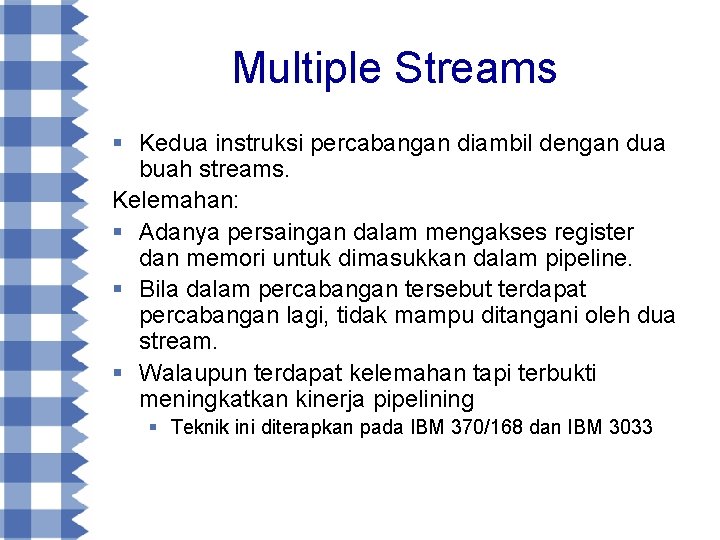 Multiple Streams

- Kedua instruksi percabangan diambil dengan dua buah streams.

Kelemahan:

- Adanya persaingan dalam mengakses register dan memori untuk dimasukkan dalam pipeline.
- Bila dalam percabangan tersebut terdapat percabangan lagi, tidak mampu ditangani oleh dua stream.
- Walaupun terdapat kelemahan tapi terbukti meningkatkan kinerja pipelining
  - Teknik ini diterapkan pada IBM 370/168 dan IBM 3033